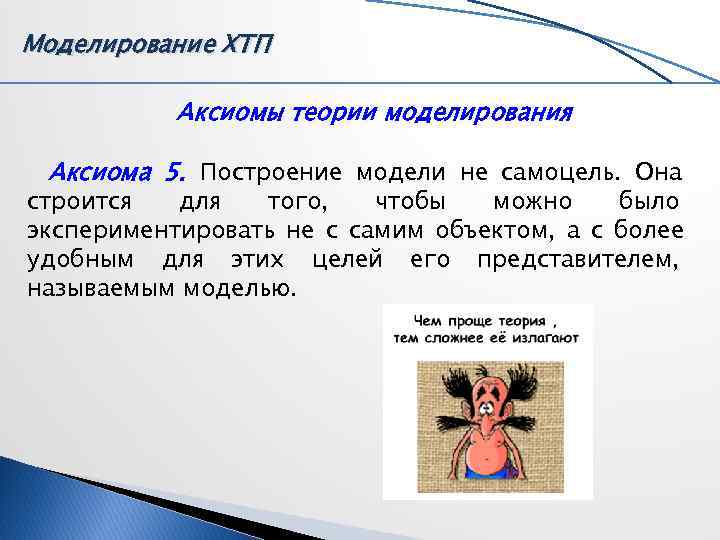 Моделирование ХТП

Аксиомы теории моделирования

Аксиома 5. Построение модели не самоцель. Она строится для того, чтобы можно было экспериментировать не с самим объектом, а с более удобным для этих целей его представителем, называемым моделью.

Чем проще теория ,
тем сложнее её излагают